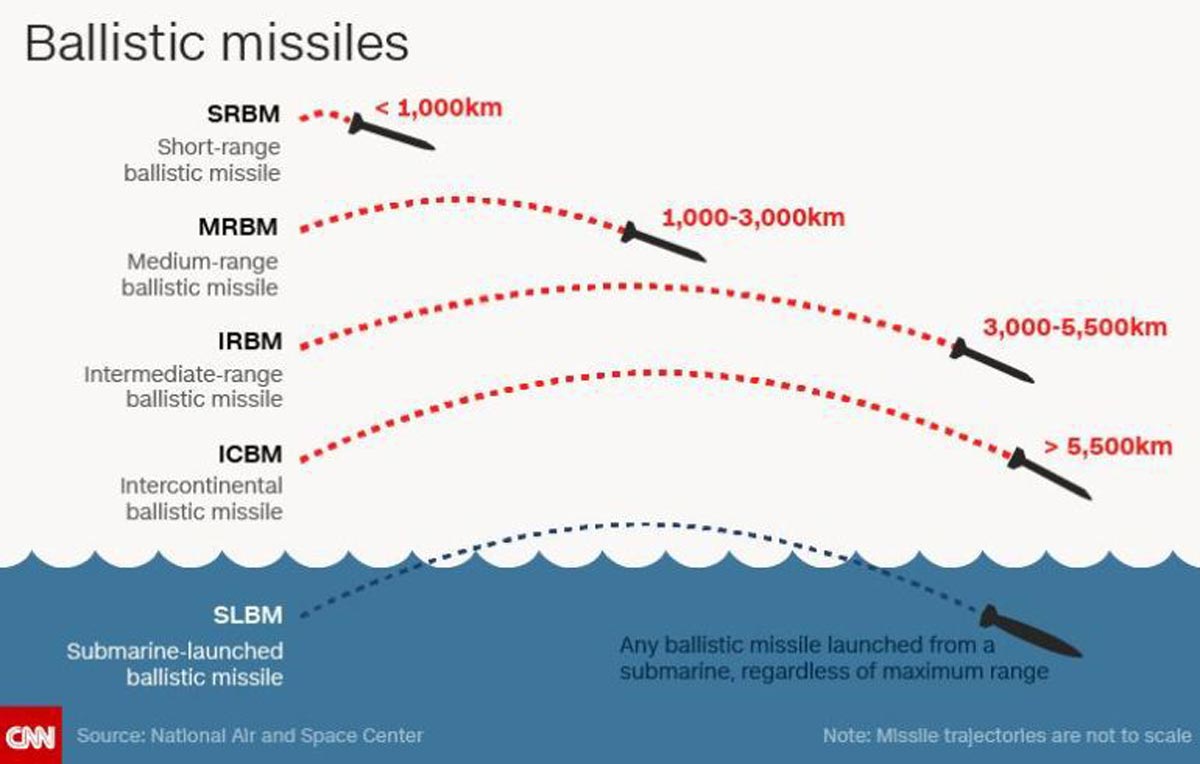 Ballistic missiles

SRBM
Short-range ballistic missile

< 1,000km

MRBM
Medium-range ballistic missile

1,000-3,000km

IRBM
Intermediate-range ballistic missile

3,000-5,500km

ICBM
Intercontinental ballistic missile

> 5,500km

SLBM
Submarine-launched ballistic missile

Any ballistic missile launched from a submarine, regardless of maximum range

CNN

Source: National Air and Space Center

Note: Missile trajectories are not to scale